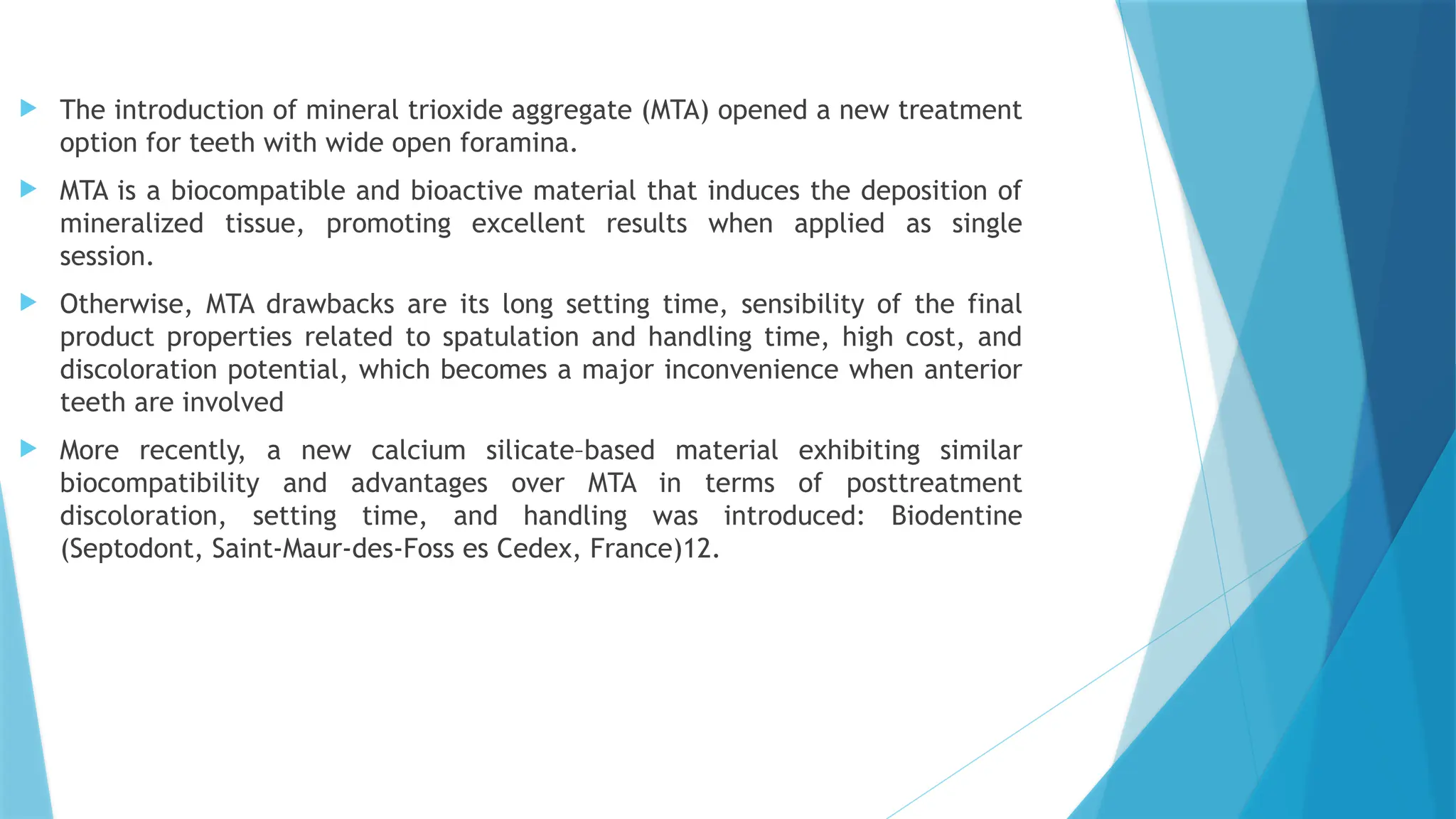 The introduction of mineral trioxide aggregate (MTA) opened a new treatment option for teeth with wide open foramina.

MTA is a biocompatible and bioactive material that induces the deposition of mineralized tissue, promoting excellent results when applied as single session.

Otherwise, MTA drawbacks are its long setting time, sensibility of the final product properties related to spatulation and handling time, high cost, and discoloration potential, which becomes a major inconvenience when anterior teeth are involved

More recently, a new calcium silicate–based material exhibiting similar biocompatibility and advantages over MTA in terms of posttreatment discoloration, setting time, and handling was introduced: Biodentine (Septodont, Saint-Maur-des-Foss es Cedex, France)12.